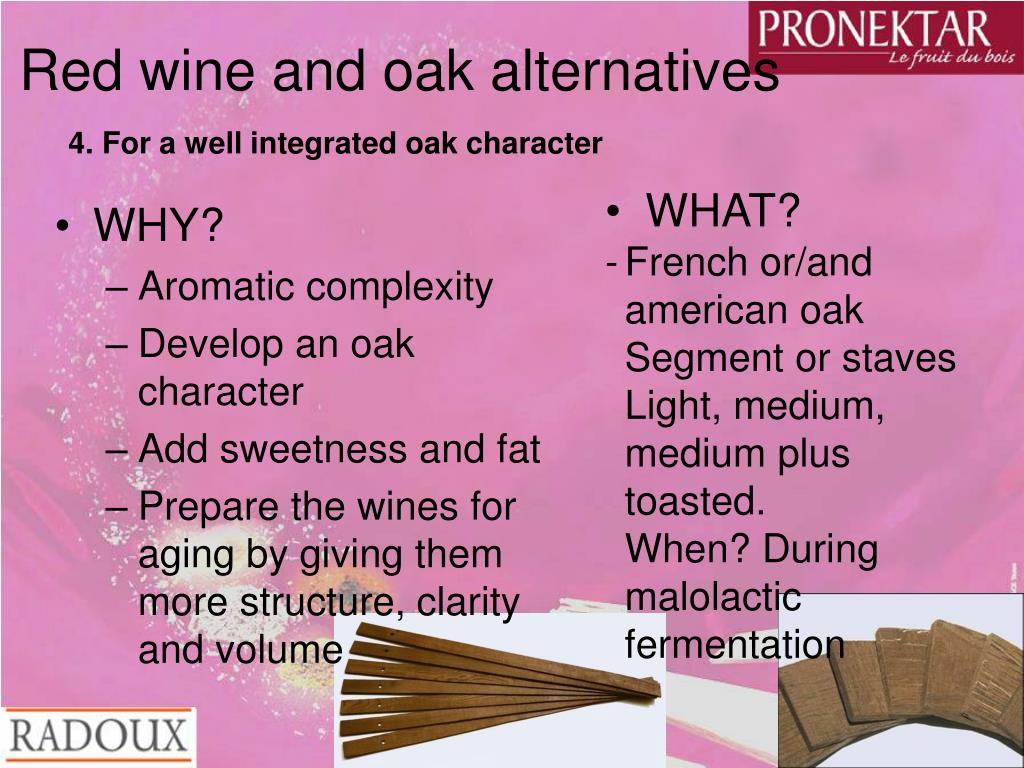 PRONEKTAR
Le fruit du bois

Red wine and oak alternatives

4. For a well integrated oak character

• WHY?
– Aromatic complexity
– Develop an oak character
– Add sweetness and fat
– Prepare the wines for aging by giving them more structure, clarity and volume

• WHAT?
- French or/and american oak
Segment or staves
Light, medium, medium plus toasted.
When? During malolactic fermentation

RADOUX